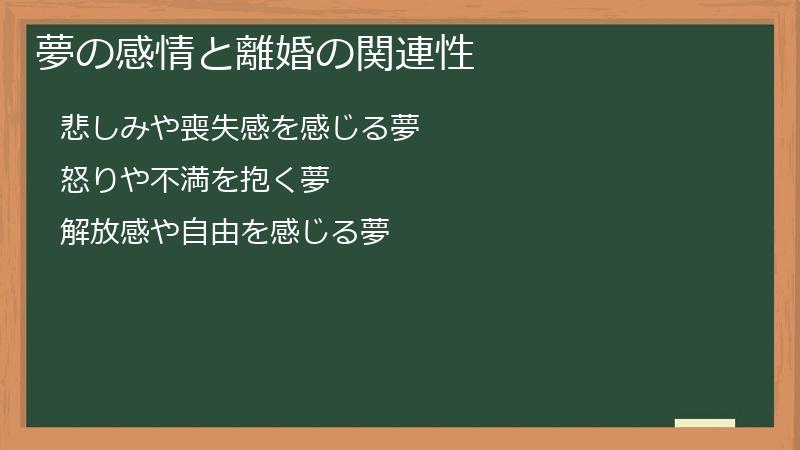 夢の感情と離婚の関連性

悲しみや喪失感を感じる夢

怒りや不満を抱く夢

解放感や自由を感じる夢